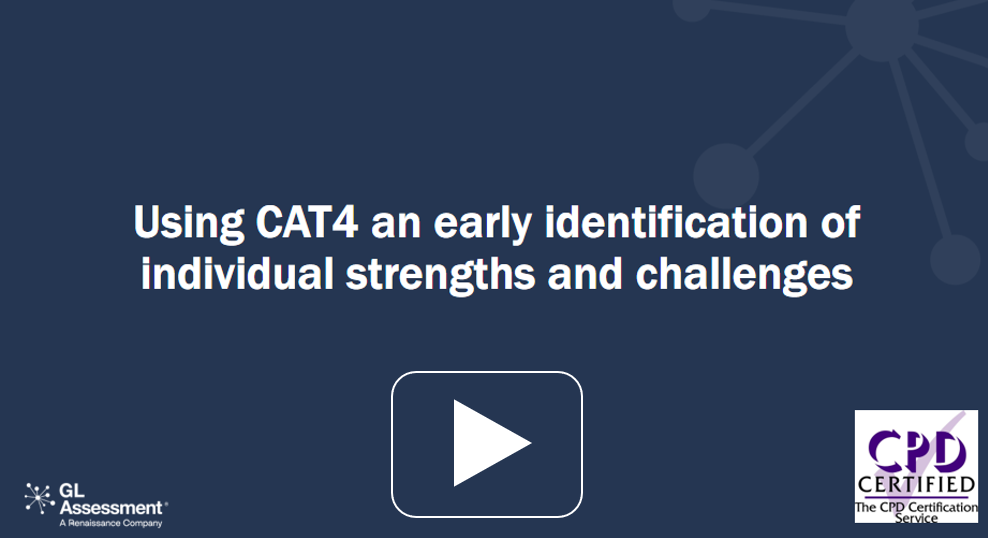 Using CAT4 an early identification of individual strengths and challenges

GL Assessment®
A Renaissance Company

CPD
CERTIFIED
The CPD Certification Service